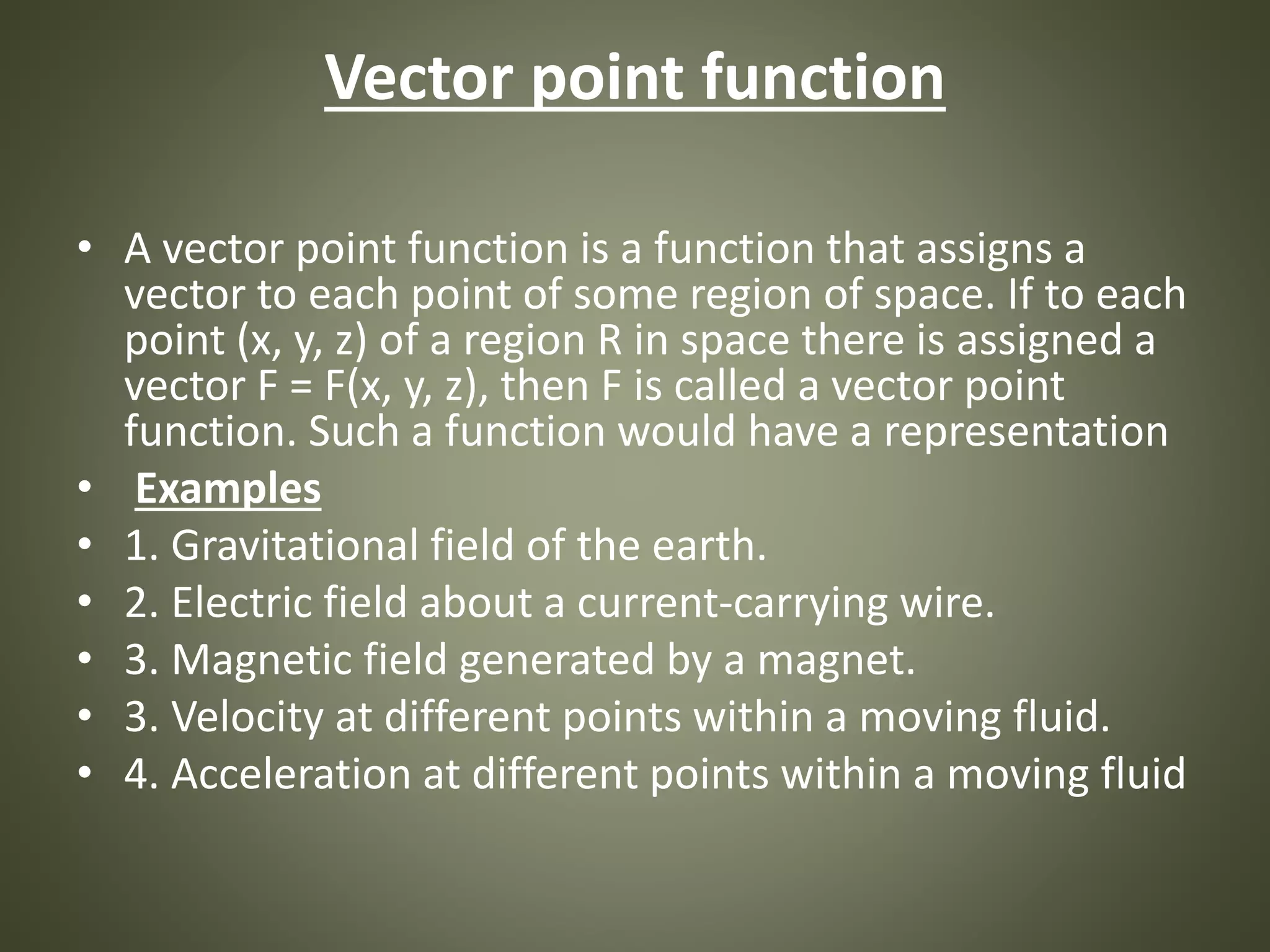 Vector point function

• A vector point function is a function that assigns a vector to each point of some region of space. If to each point (x, y, z) of a region R in space there is assigned a vector F = F(x, y, z), then F is called a vector point function. Such a function would have a representation

• Examples

• 1. Gravitational field of the earth.

• 2. Electric field about a current-carrying wire.

• 3. Magnetic field generated by a magnet.

• 3. Velocity at different points within a moving fluid.

• 4. Acceleration at different points within a moving fluid